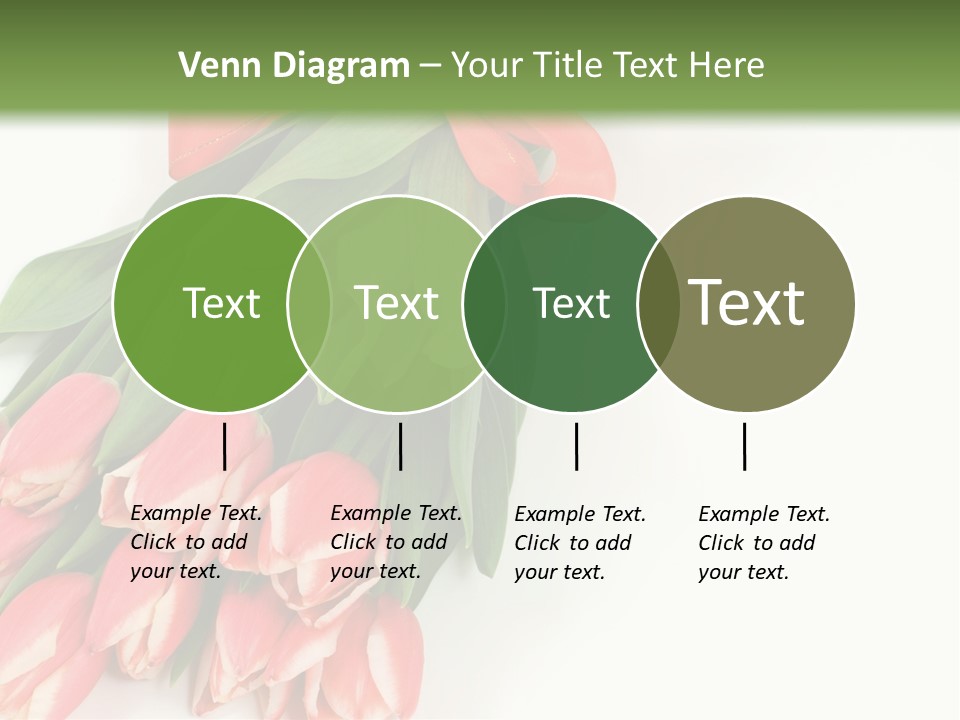 Venn Diagram – Your Title Text Here

Text

Text

Text

Text

Example Text. Click to add your text.

Example Text. Click to add your text.

Example Text. Click to add your text.

Example Text. Click to add your text.